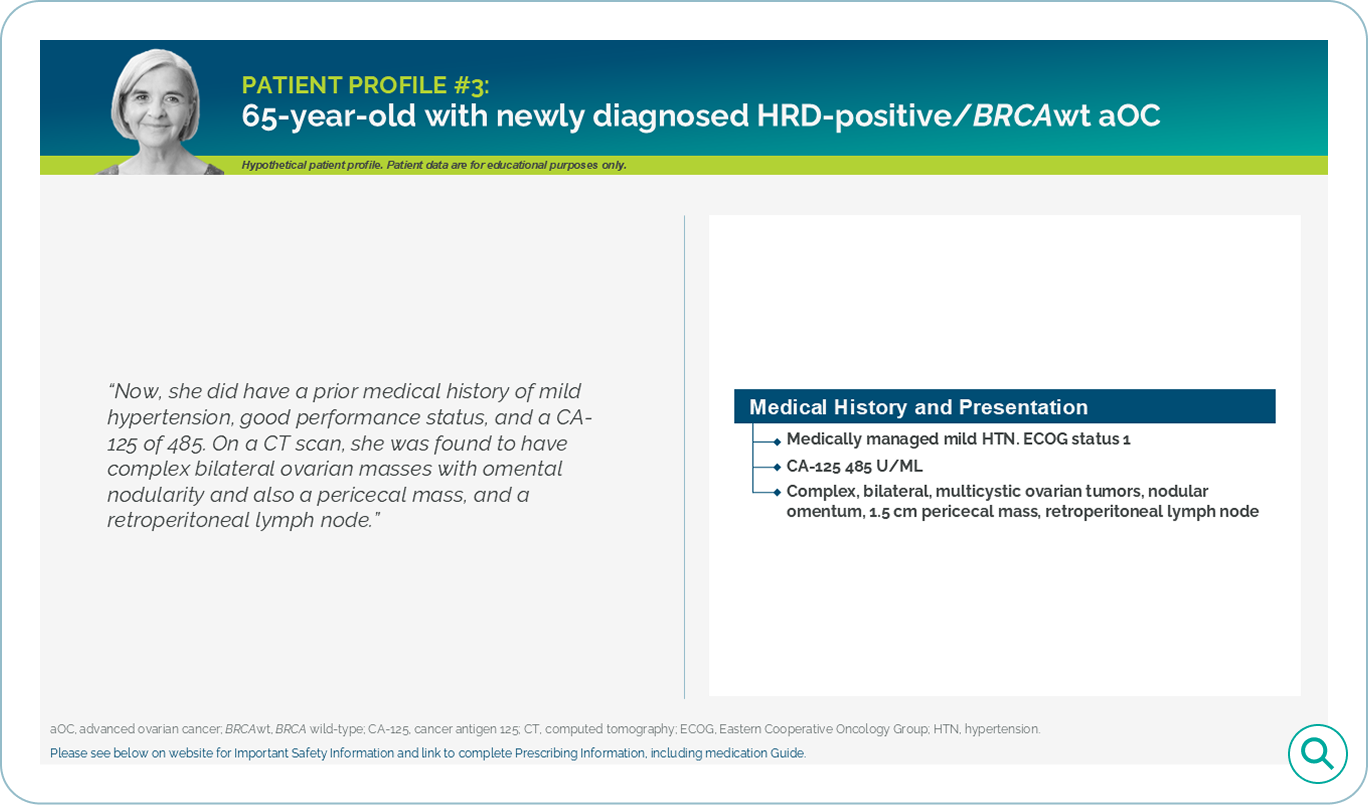 PATIENT PROFILE #3:
65-year-old with newly diagnosed HRD-positive/BRCAwt aOC

Hypothetical patient profile. Patient data are for educational purposes only.

"Now, she did have a prior medical history of mild hypertension, good performance status, and a CA-125 of 485. On a CT scan, she was found to have complex bilateral ovarian masses with omental nodularity and also a pericecal mass, and a retroperitoneal lymph node."

Medical History and Presentation

Medically managed mild HTN. ECOG status 1

CA-125 485 U/ML

Complex, bilateral, multicystic ovarian tumors, nodular omentum, 1.5 cm pericecal mass, retroperitoneal lymph node

aOC, advanced ovarian cancer; BRCAwt, BRCA wild-type; CA-125, cancer antigen 125; CT, computed tomography; ECOG, Eastern Cooperative Oncology Group; HTN, hypertension.

Please see below on website for Important Safety Information and link to complete Prescribing Information, including medication Guide.